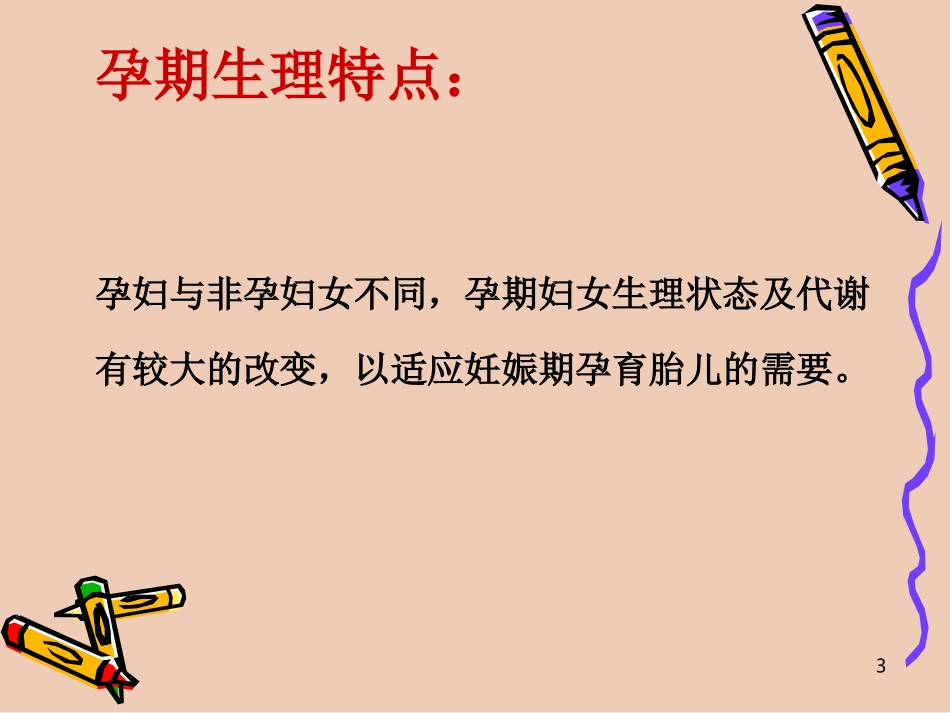 孕期生理特点：

孕妇与非孕妇女不同，孕期妇女生理状态及代谢有较大的改变，以适应妊娠期孕育胎儿的需要。

3